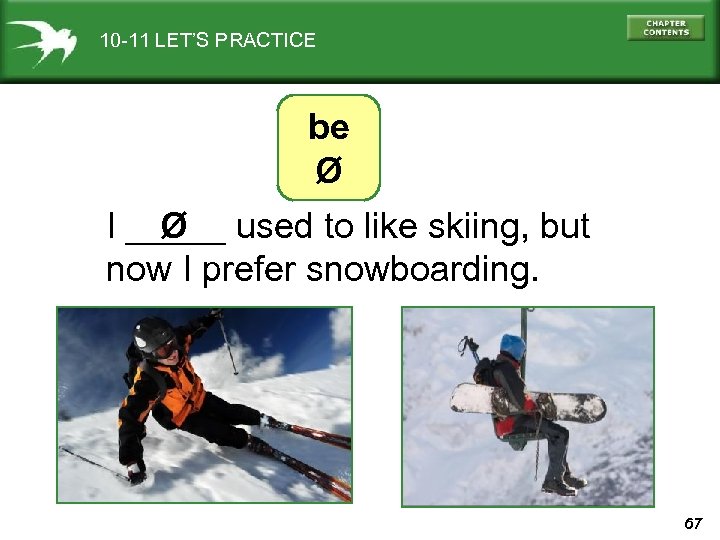 10-11 LET'S PRACTICE

CHAPTER CONTENTS

be
Ø

I __Ø__ used to like skiing, but now I prefer snowboarding.

67